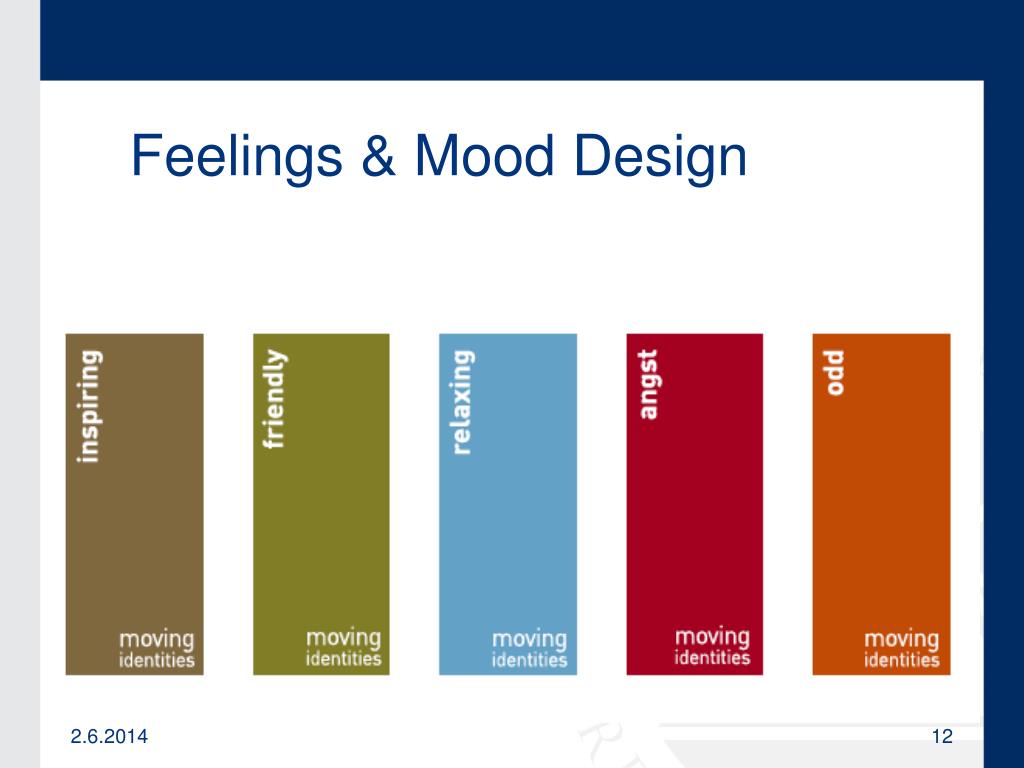 Feelings & Mood Design

inspiring

moving identities

friendly

moving identities

relaxing

moving identities

angst

moving identities

odd

moving identities

2.6.2014

12